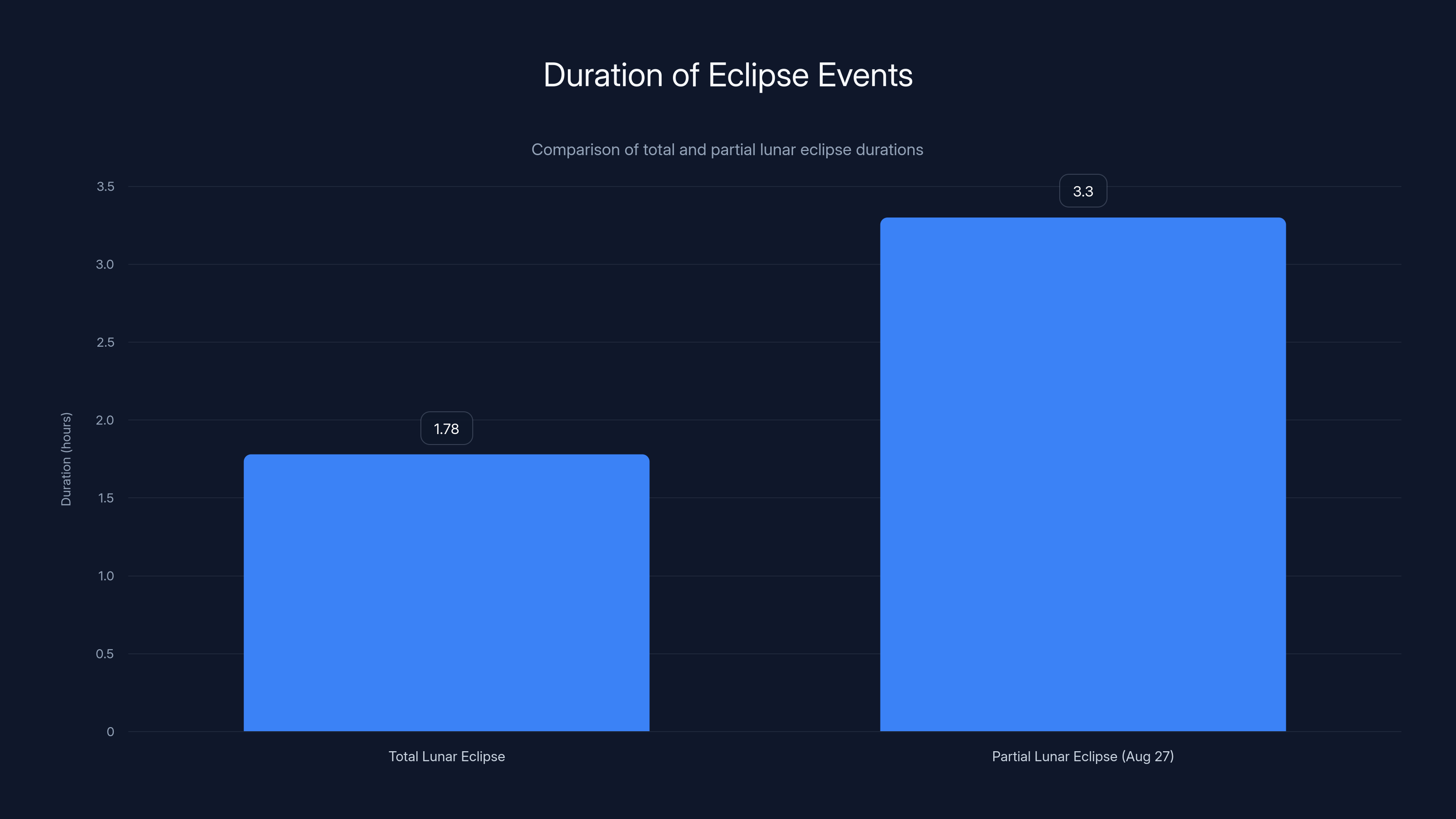 Duration of Eclipse Events

Comparison of total and partial lunar eclipse durations

Duration (hours)

3.5
3.0
2.5
2.0
1.5
1.0
0.5
0

1.78
3.3

Total Lunar Eclipse
Partial Lunar Eclipse (Aug 27)